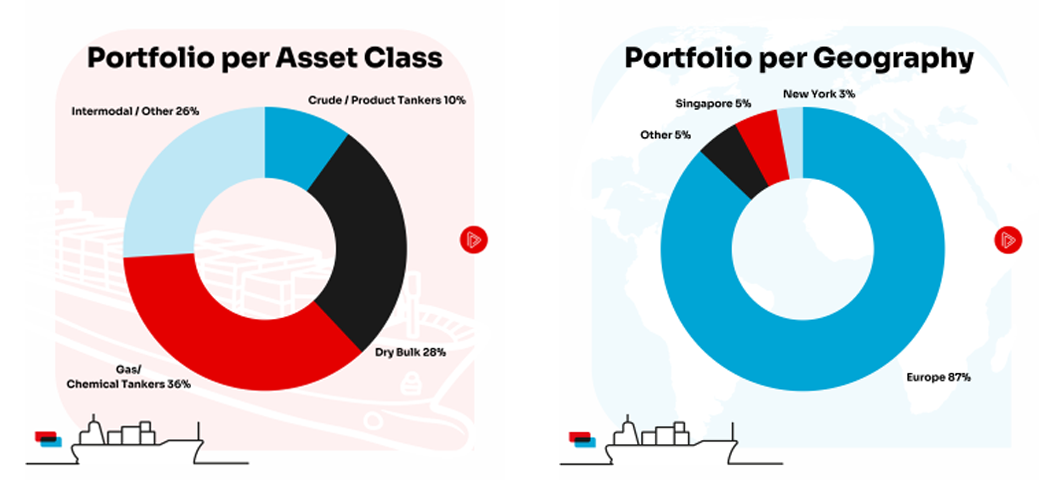 Portfolio per Asset Class

Intermodal / Other 26%

Crude / Product Tankers 10%

Dry Bulk 28%

Gas/ Chemical Tankers 36%

Portfolio per Geography

New York 3%

Singapore 5%

Other 5%

Europe 87%